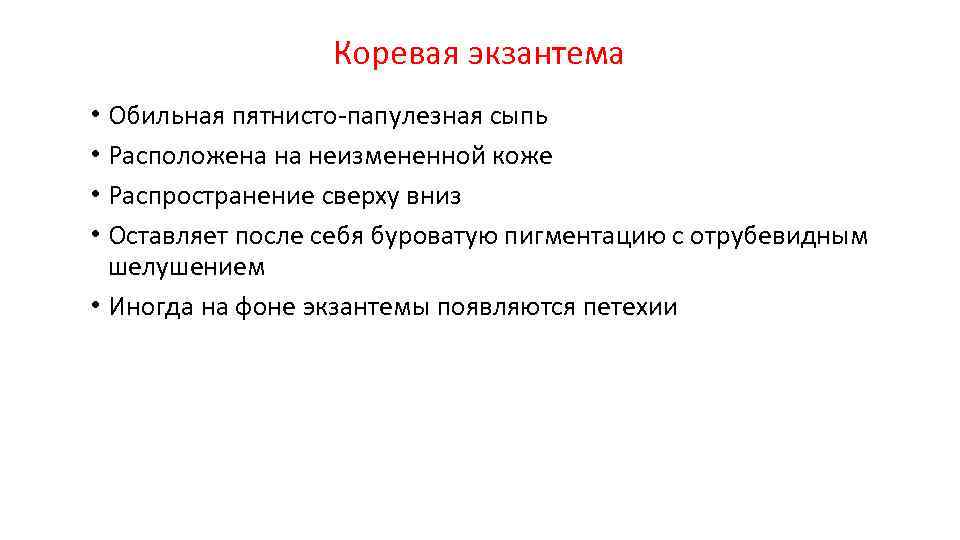 Коревая экзантема

• Обильная пятнисто-папулезная сыпь
• Расположена на неизмененной коже
• Распространение сверху вниз
• Оставляет после себя буроватую пигментацию с отрубевидным шелушением
• Иногда на фоне экзантемы появляются петехии